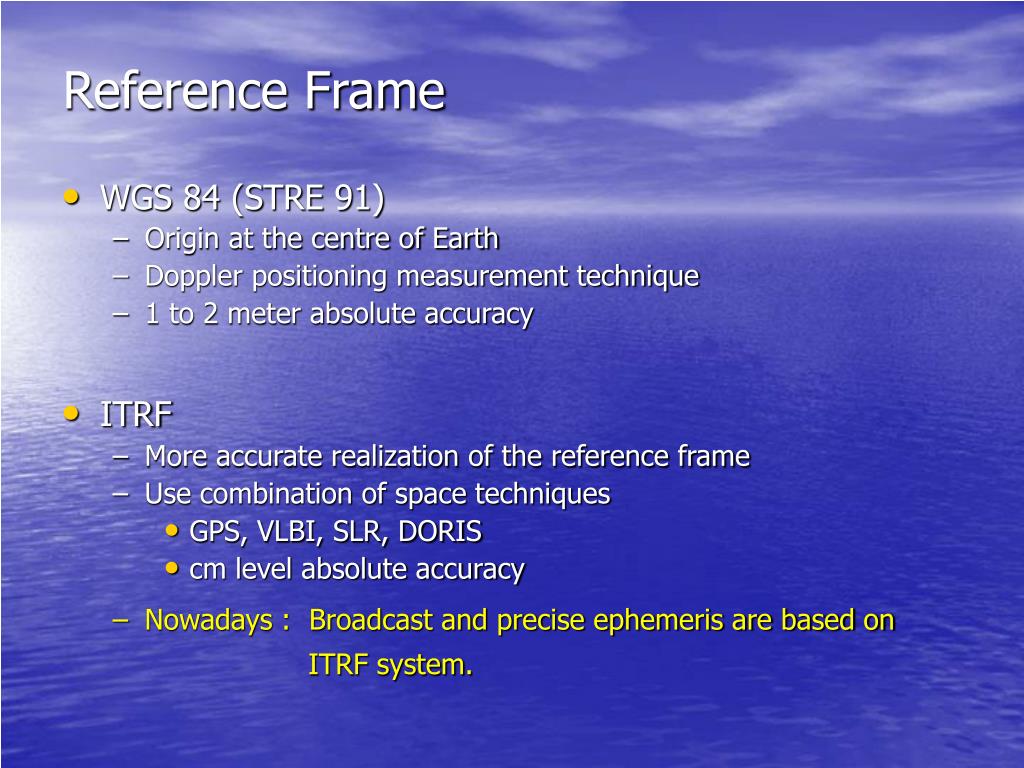 Reference Frame

• WGS 84 (STRE 91)
– Origin at the centre of Earth
– Doppler positioning measurement technique
– 1 to 2 meter absolute accuracy

• ITRF
– More accurate realization of the reference frame
– Use combination of space techniques
• GPS, VLBI, SLR, DORIS
• cm level absolute accuracy
– Nowadays : Broadcast and precise ephemeris are based on ITRF system.